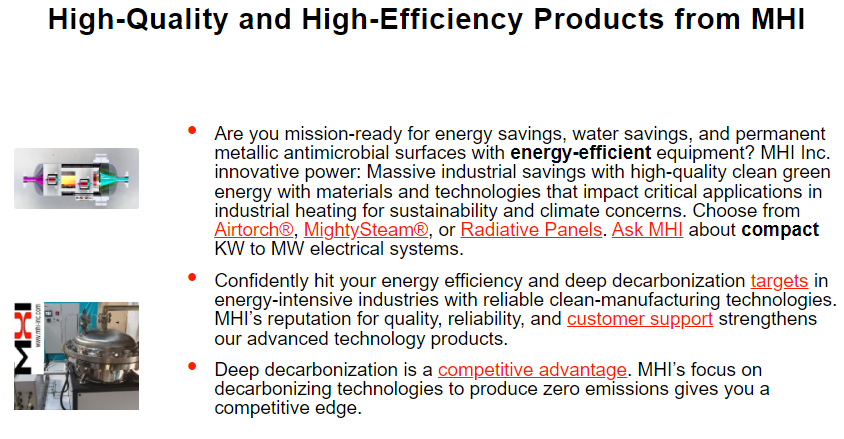 High-Quality and High-Efficiency Products from MHI

• Are you mission-ready for energy savings, water savings, and permanent metallic antimicrobial surfaces with energy-efficient equipment? MHI Inc. innovative power: Massive industrial savings with high-quality clean green energy with materials and technologies that impact critical applications in industrial heating for sustainability and climate concerns. Choose from Airtorch®, MightySteam®, or Radiative Panels. Ask MHI about compact KW to MW electrical systems.

• Confidently hit your energy efficiency and deep decarbonization targets in energy-intensive industries with reliable clean-manufacturing technologies. MHI's reputation for quality, reliability, and customer support strengthens our advanced technology products.

• Deep decarbonization is a competitive advantage. MHI's focus on decarbonizing technologies to produce zero emissions gives you a competitive edge.

MHI